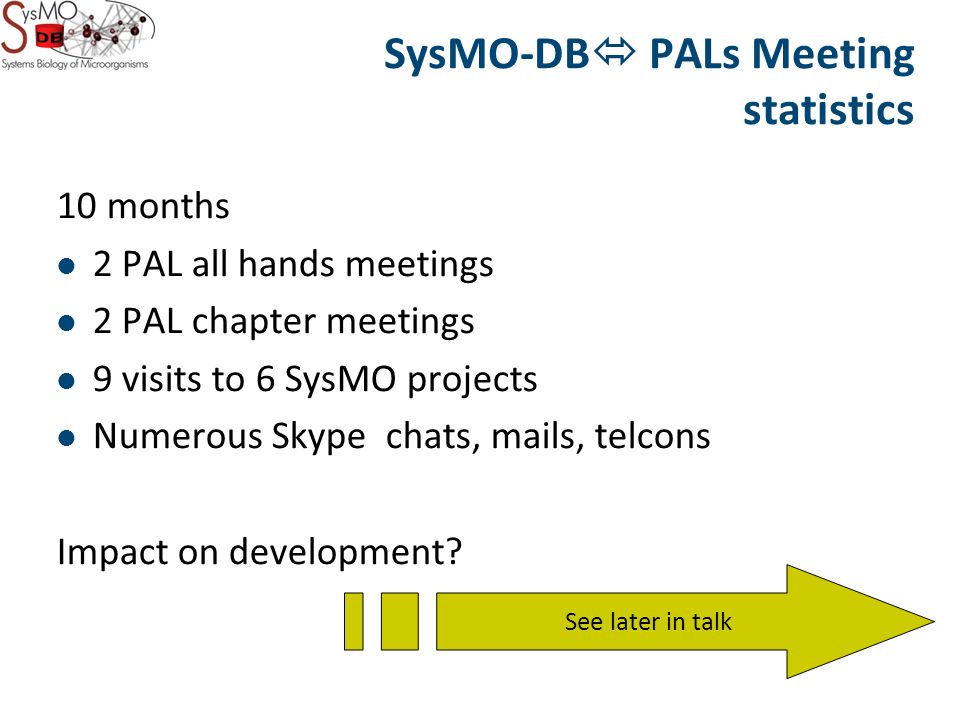 SysMO DB
Systems Biology of Microorganisms

SysMO-DB⇔ PALs Meeting statistics

10 months

- 2 PAL all hands meetings
- 2 PAL chapter meetings
- 9 visits to 6 SysMO projects
- Numerous Skype chats, mails, telcons

Impact on development?

See later in talk